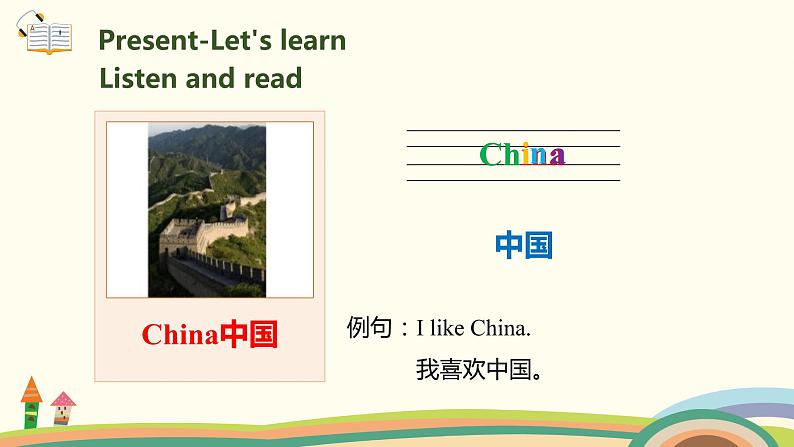 Present-Let's learn
Listen and read

China中国

China

中国

例句：I like China.
我喜欢中国。